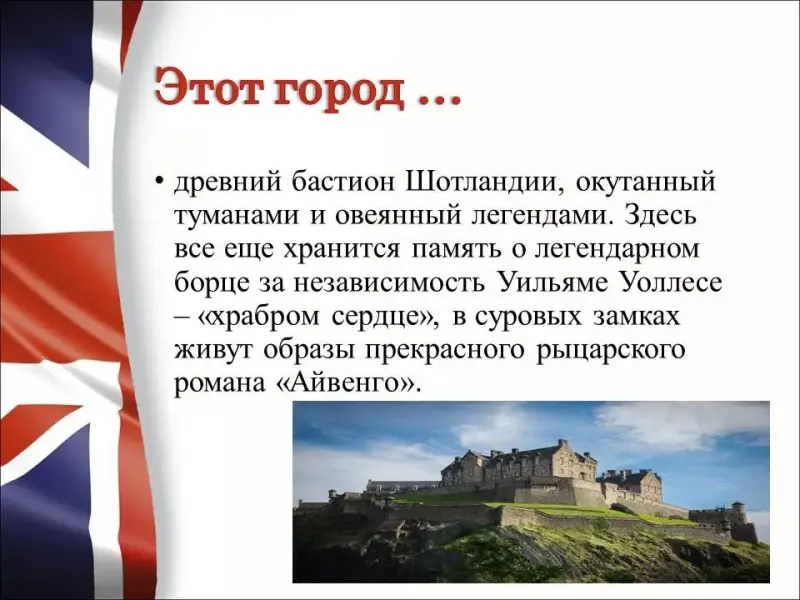 Этот город …

• древний бастион Шотландии, окутанный туманами и овеянный легендами. Здесь все еще хранится память о легендарном борце за независимость Уильяме Уоллесе – «храбром сердце», в суровых замках живут образы прекрасного рыцарского романа «Айвенго».